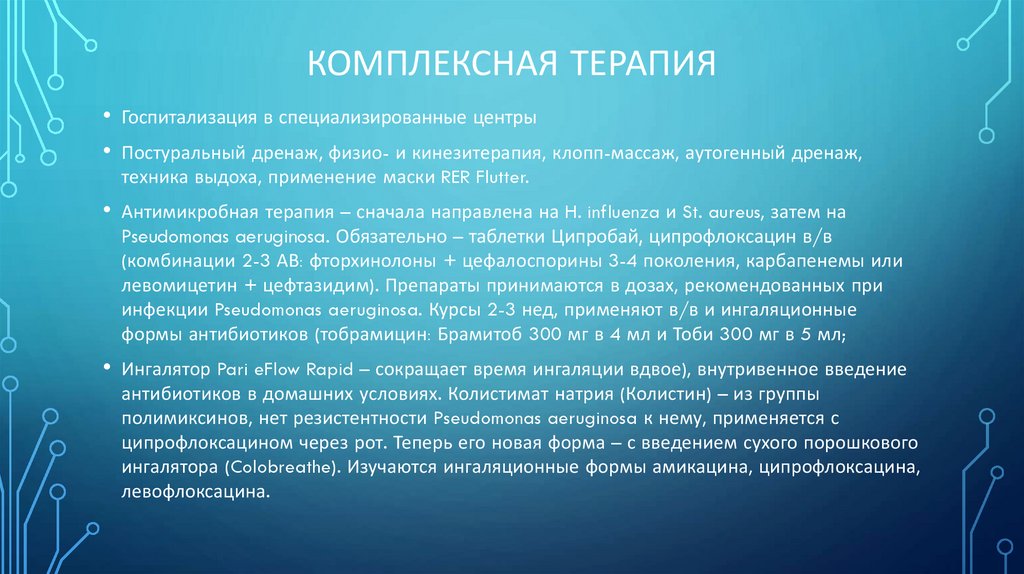 КОМПЛЕКСНАЯ ТЕРАПИЯ

• Госпитализация в специализированные центры

• Постуральный дренаж, физио- и кинезитерапия, клопп-массаж, аутогенный дренаж, техника выдоха, применение маски RER Flutter.

• Антимикробная терапия – сначала направлена на H. influenza и St. aureus, затем на Pseudomonas aeruginosa. Обязательно – таблетки Ципробай, ципрофлоксацин в/в (комбинации 2-3 АВ: фторхинолоны + цефалоспорины 3-4 поколения, карбапенемы или левомицетин + цефтазидим). Препараты принимаются в дозах, рекомендованных при инфекции Pseudomonas aeruginosa. Курсы 2-3 нед, применяют в/в и ингаляционные формы антибиотиков (тобрамицин: Брамитоб 300 мг в 4 мл и Тоби 300 мг в 5 мл;

• Ингалятор Pari eFlow Rapid – сокращает время ингаляции вдвое), внутривенное введение антибиотиков в домашних условиях. Колистимат натрия (Колистин) – из группы полимиксинов, нет резистентности Pseudomonas aeruginosa к нему, применяется с ципрофлоксацином через рот. Теперь его новая форма – с введением сухого порошкового ингалятора (Colobreathe). Изучаются ингаляционные формы амикацина, ципрофлоксацина, левофлоксацина.